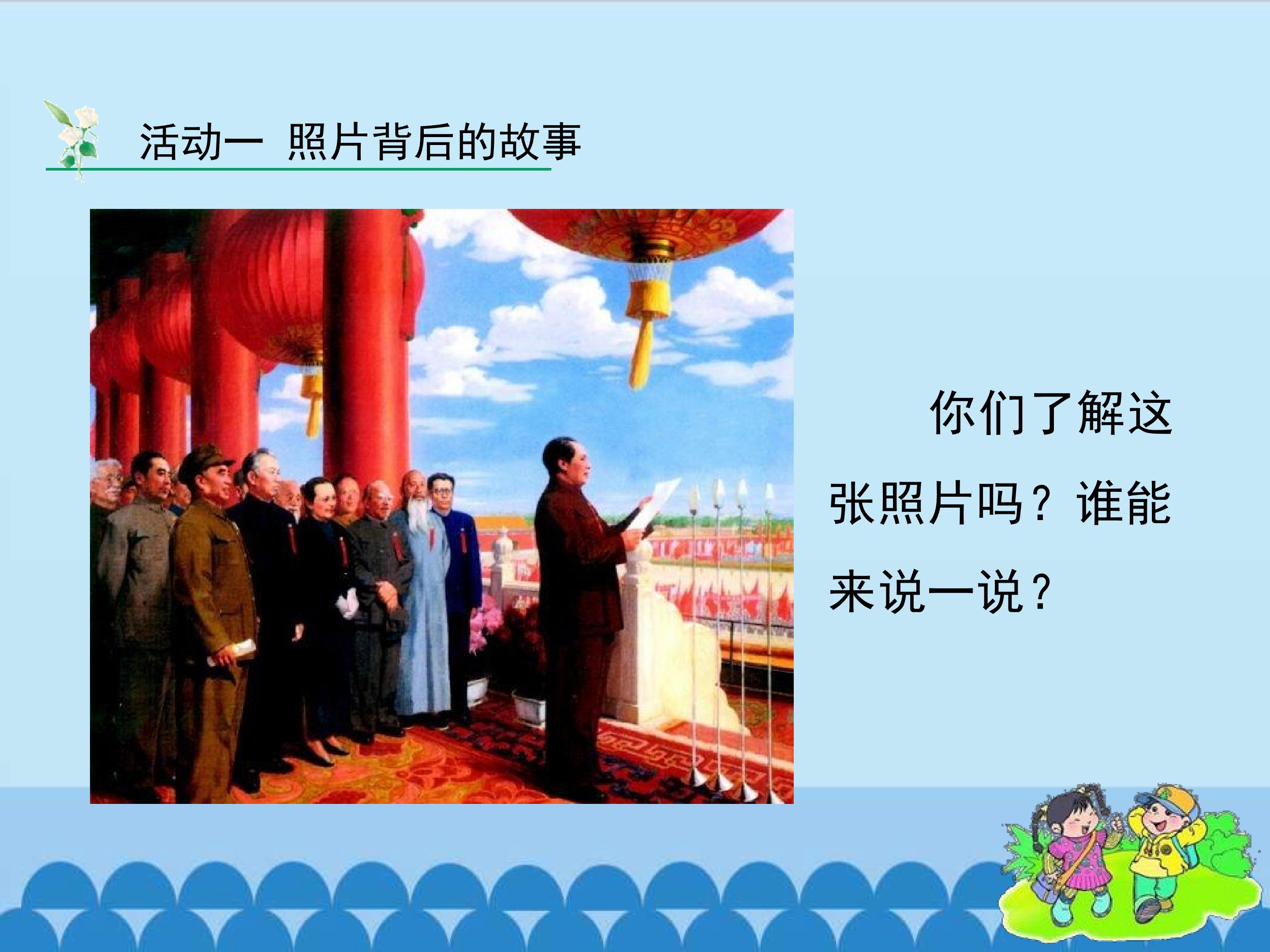 活动一 照片背后的故事

你们了解这张照片吗？谁能来说一说？